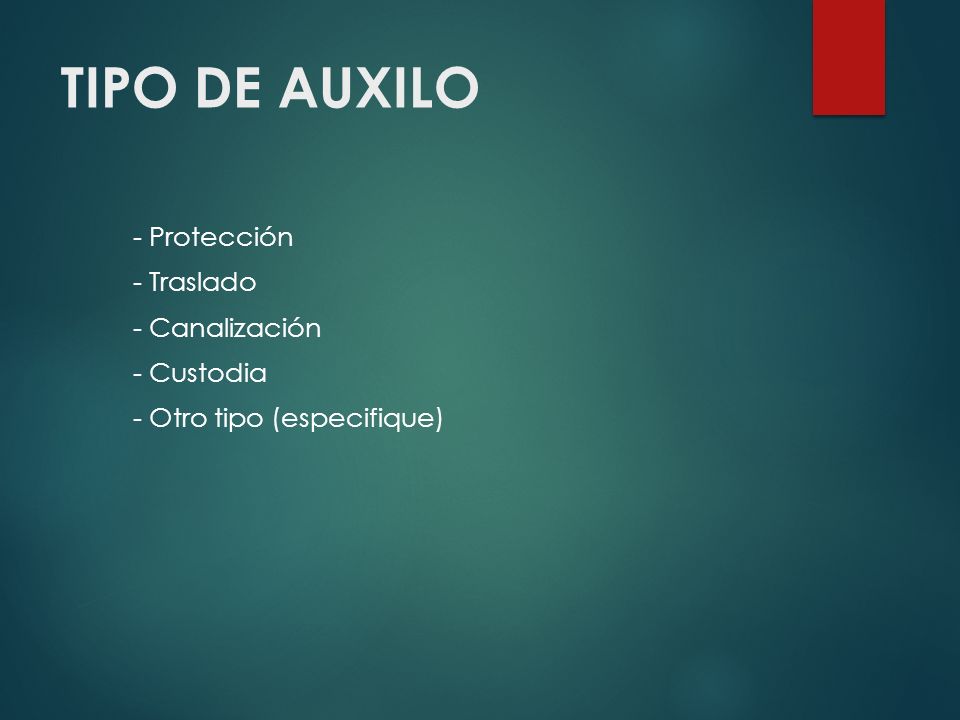 TIPO DE AUXILO

- Protección
- Traslado
- Canalización
- Custodia
- Otro tipo (especifique)